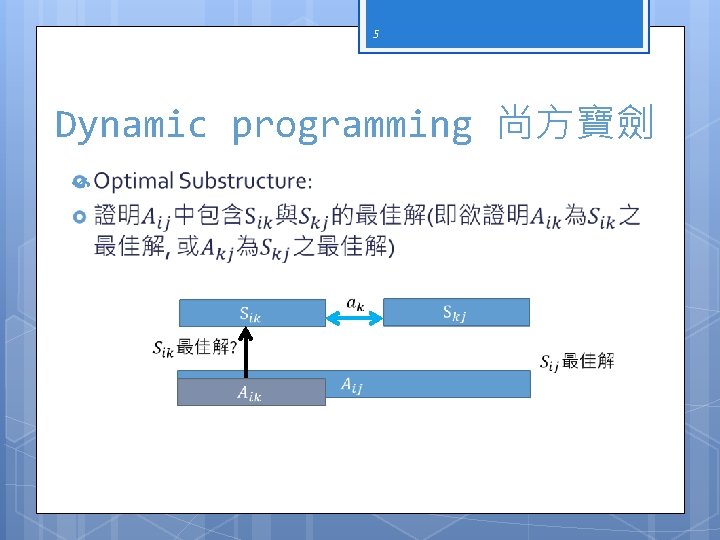 5

Dynamic programming 尚方寶劍

Optimal Substructure:

證明$A_{ij}$中包含$S_{ik}$與$S_{kj}$的最佳解(即欲證明$A_{ik}$為$S_{ik}$之最佳解, 或$A_{kj}$為$S_{kj}$之最佳解)

$S_{ik}$ $a_k$ $S_{kj}$

$S_{ik}$最佳解?

$S_{ij}$最佳解

$A_{ij}$

$A_{ik}$